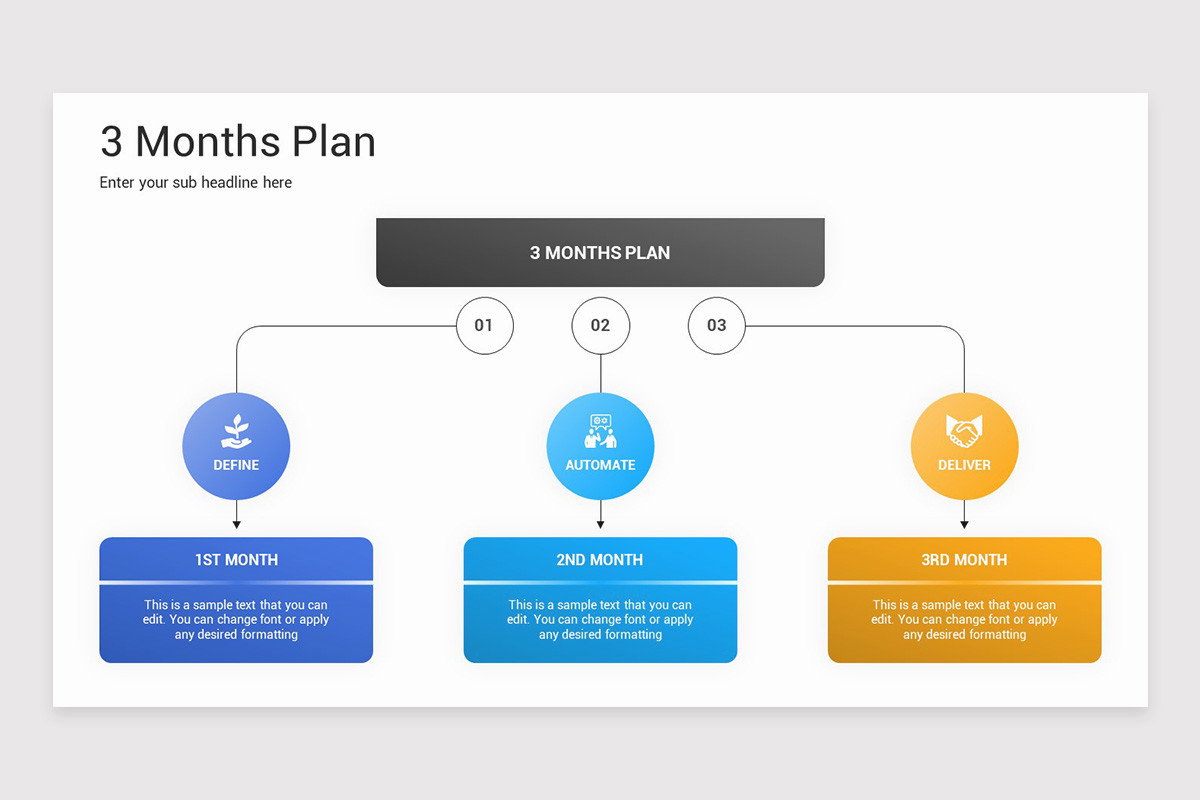 3 Months Plan

Enter your sub headline here

3 MONTHS PLAN

01

02

03

DEFINE

AUTOMATE

DELIVER

1ST MONTH

This is a sample text that you can edit. You can change font or apply any desired formatting

2ND MONTH

This is a sample text that you can edit. You can change font or apply any desired formatting

3RD MONTH

This is a sample text that you can edit. You can change font or apply any desired formatting